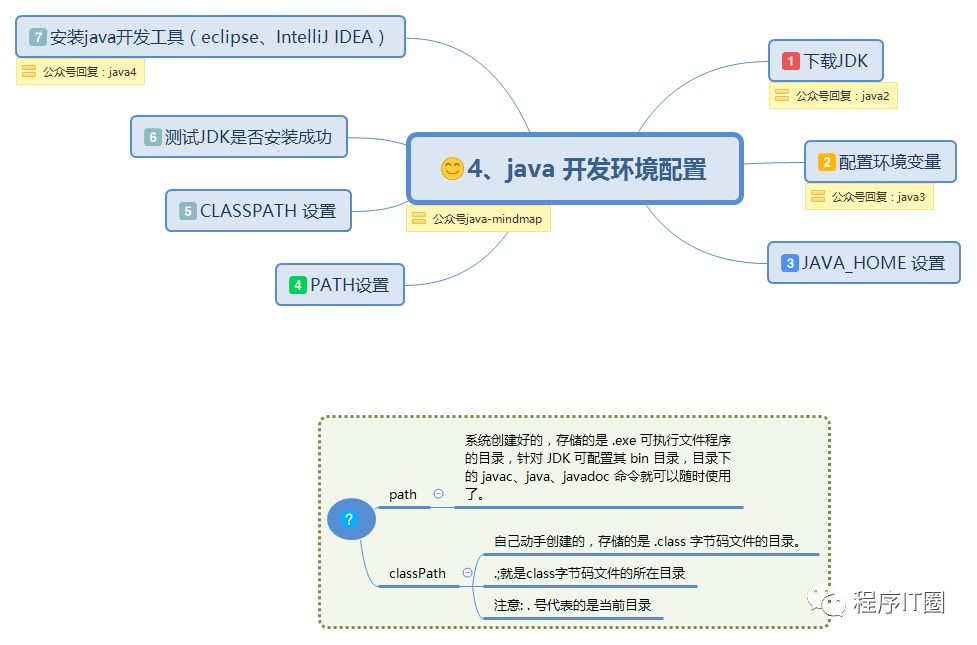 4、java 开发环境配置

公众号java-mindmap

1 下载JDK

公众号回复：java2

2 配置环境变量

公众号回复：java3

3 JAVA_HOME 设置

4 PATH设置

5 CLASSPATH 设置

6 测试JDK是否安装成功

7 安装java开发工具（eclipse、IntelliJ IDEA）

公众号回复：java4

?

path

系统创建好的，存储的是 .exe 可执行文件程序的目录，针对 JDK 可配置其 bin 目录，目录下的 javac、java、javadoc 命令就可以随时使用了。

classPath

自己动手创建的，存储的是 .class 字节码文件的目录。

.;就是class字节码文件的所在目录

注意: . 号代表的是当前目录

程序IT圈